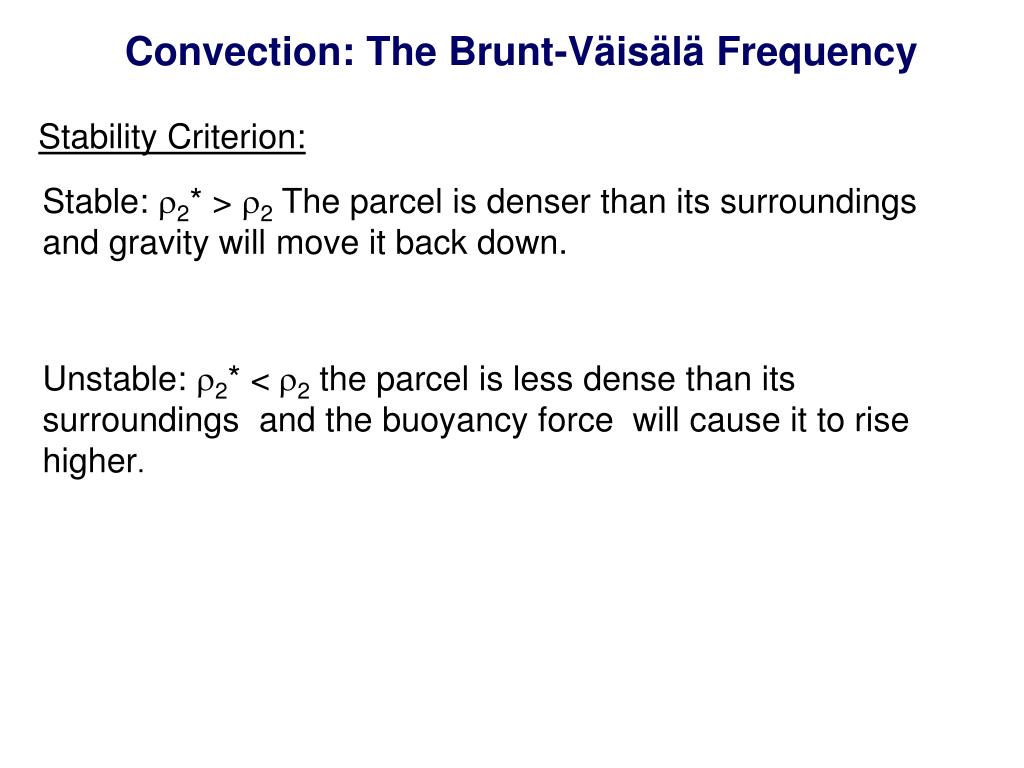 Convection: The Brunt-Väisälä Frequency

Stability Criterion:

Stable: $\rho_2^* > \rho_2$ The parcel is denser than its surroundings and gravity will move it back down.

Unstable: $\rho_2^* < \rho_2$ the parcel is less dense than its surroundings and the buoyancy force will cause it to rise higher.